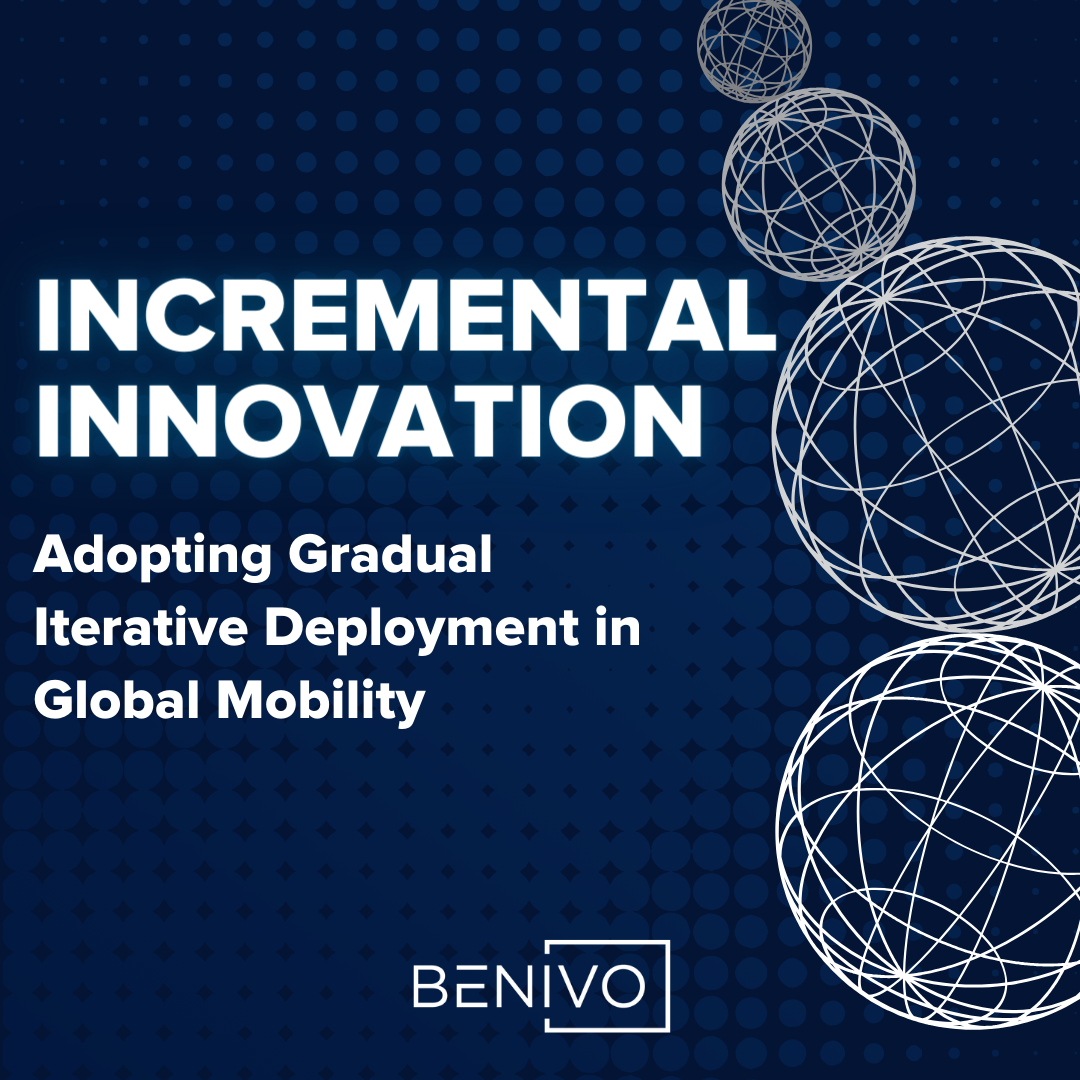 INCREMENTAL INNOVATION

Adopting Gradual Iterative Deployment in Global Mobility

BENIVO